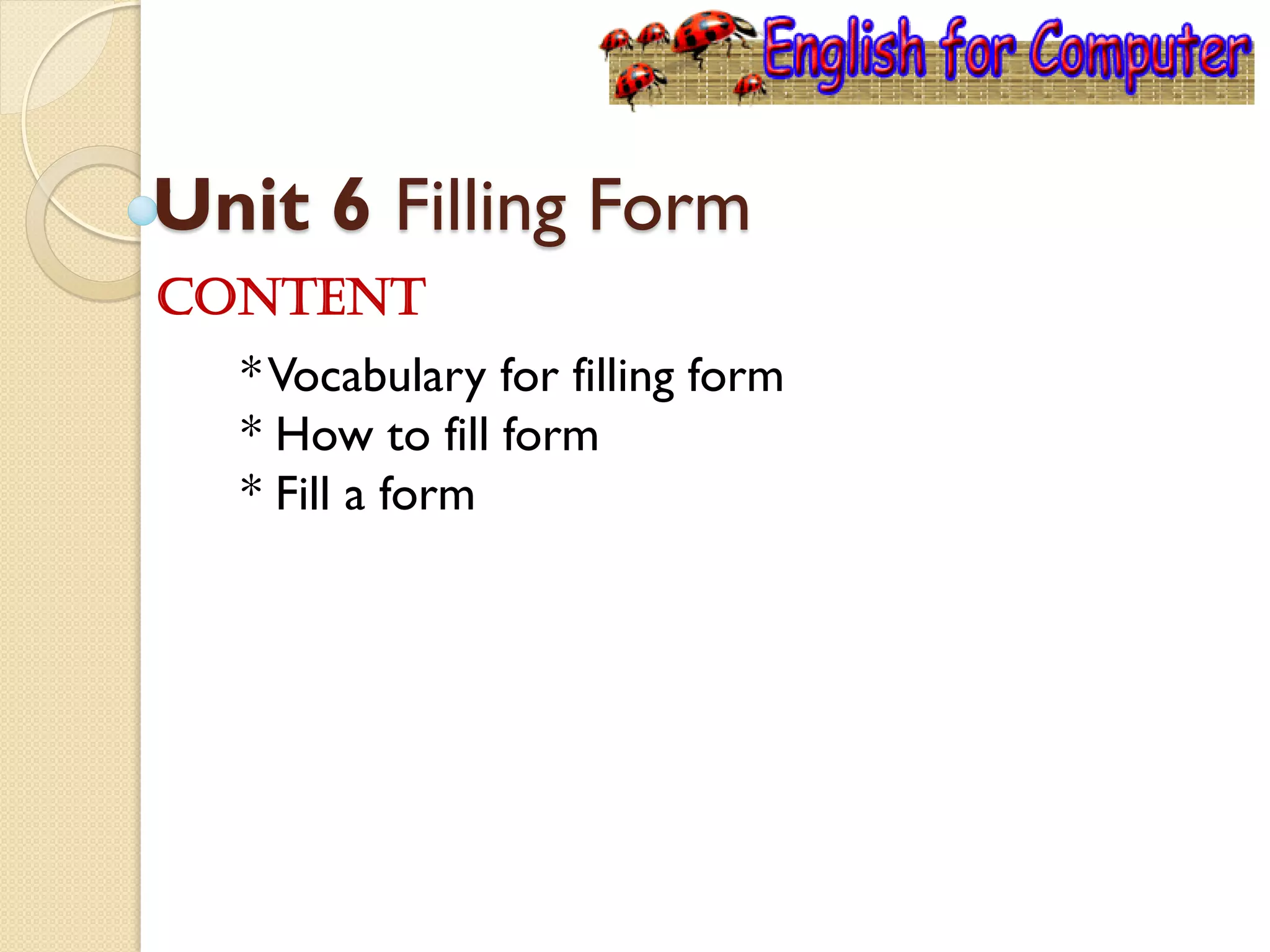 English for Computer

Unit 6 Filling Form

CONTENT

*Vocabulary for filling form
* How to fill form
* Fill a form